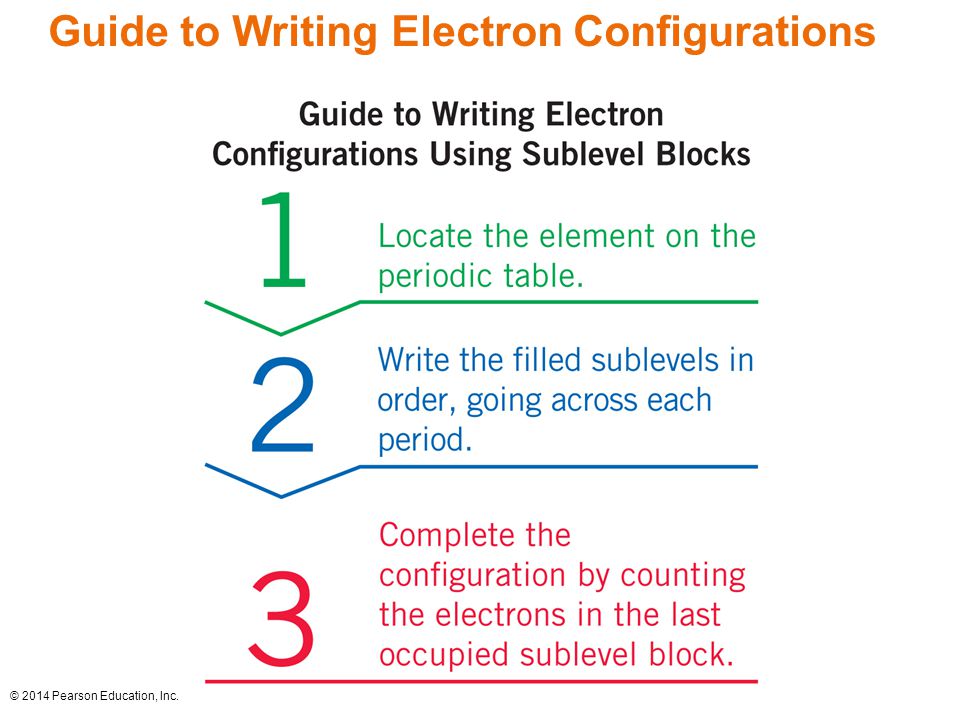 Guide to Writing Electron Configurations

Guide to Writing Electron Configurations Using Sublevel Blocks

1 Locate the element on the periodic table.

2 Write the filled sublevels in order, going across each period.

3 Complete the configuration by counting the electrons in the last occupied sublevel block.

© 2014 Pearson Education, Inc.